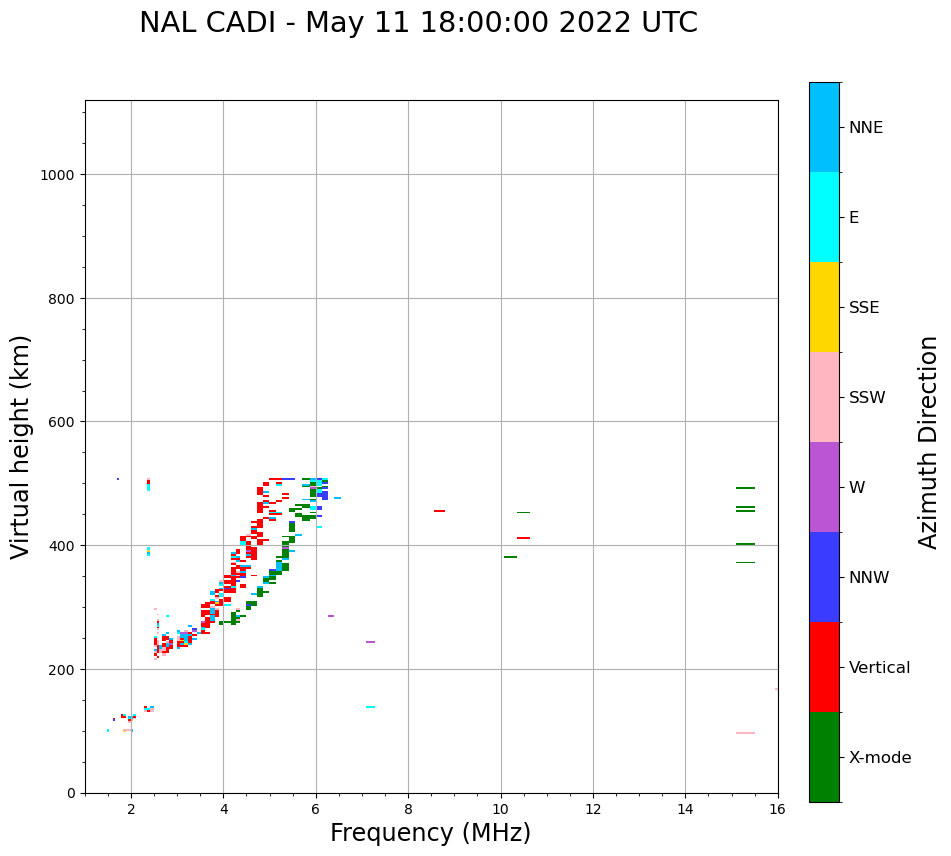 NAL CADI - May 11 18:00:00 2022 UTC

Virtual height (km)

1000
800
600
400
200
0

2
4
6
8
10
12
14
16

Frequency (MHz)

NNE
E
SSE
SSW
W
NNW
Vertical
X-mode

Azimuth Direction